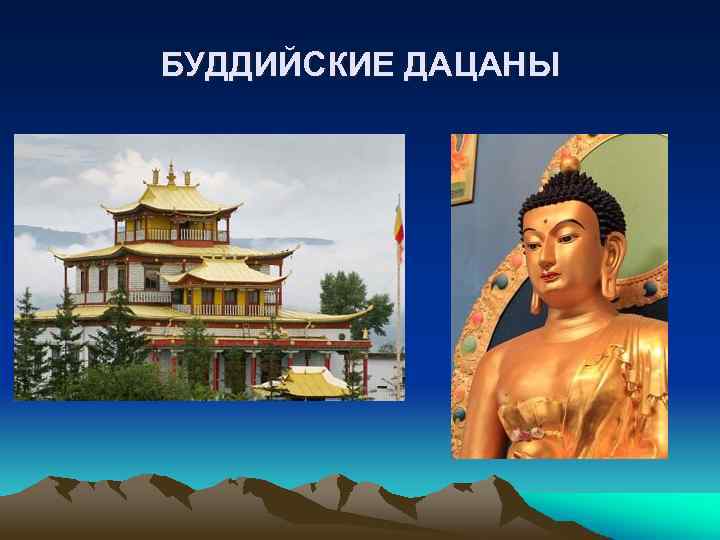 БУДДИЙСКИЕ ДАЦАНЫ